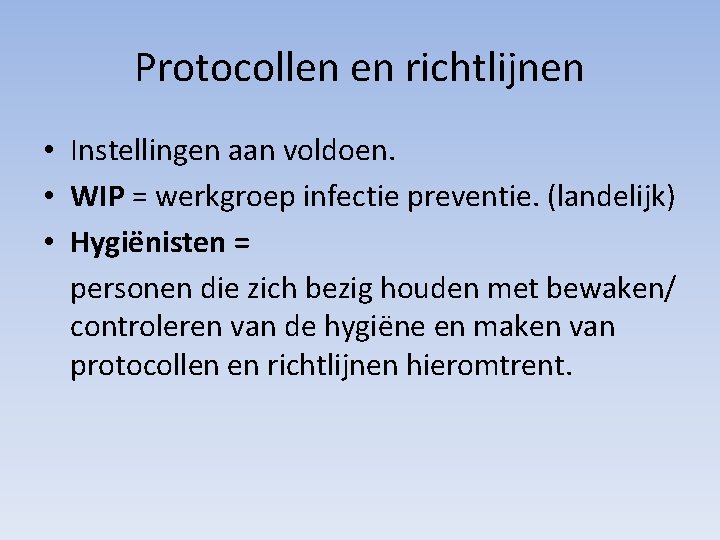 Protocollen en richtlijnen

• Instellingen aan voldoen.
• WIP = werkgroep infectie preventie. (landelijk)
• Hygiënisten =

personen die zich bezig houden met bewaken/ controleren van de hygiëne en maken van protocollen en richtlijnen hieromtrent.